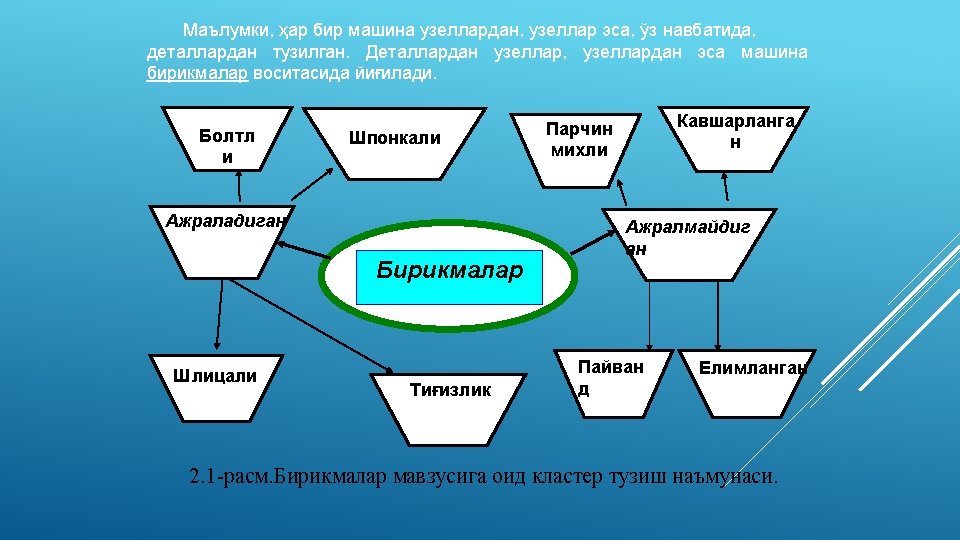 Маълумки, ҳар бир машина узеллардан, узеллар эса, ўз навбатида, деталлардан тузилган. Деталлардан узеллар, узеллардан эса машина бирикмалар воситасида йиғилади.

Болтли

Шпонкали

Парчин михли

Кавшарланган

Ажраладиган

Бирикмалар

Ажралмайдиган

Шлицали

Тиғизлик

Пайванд

Елимланган

2.1-расм.Бирикмалар мавзусига оид кластер тузиш наъмунаси.